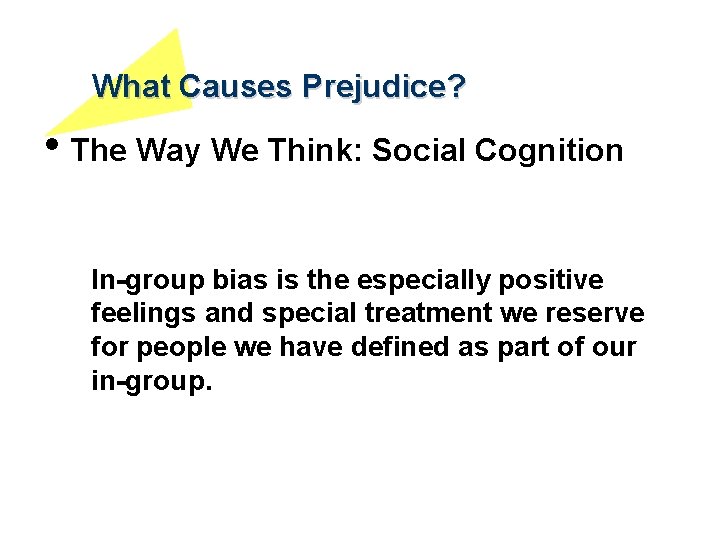 What Causes Prejudice?

• The Way We Think: Social Cognition

In-group bias is the especially positive feelings and special treatment we reserve for people we have defined as part of our in-group.